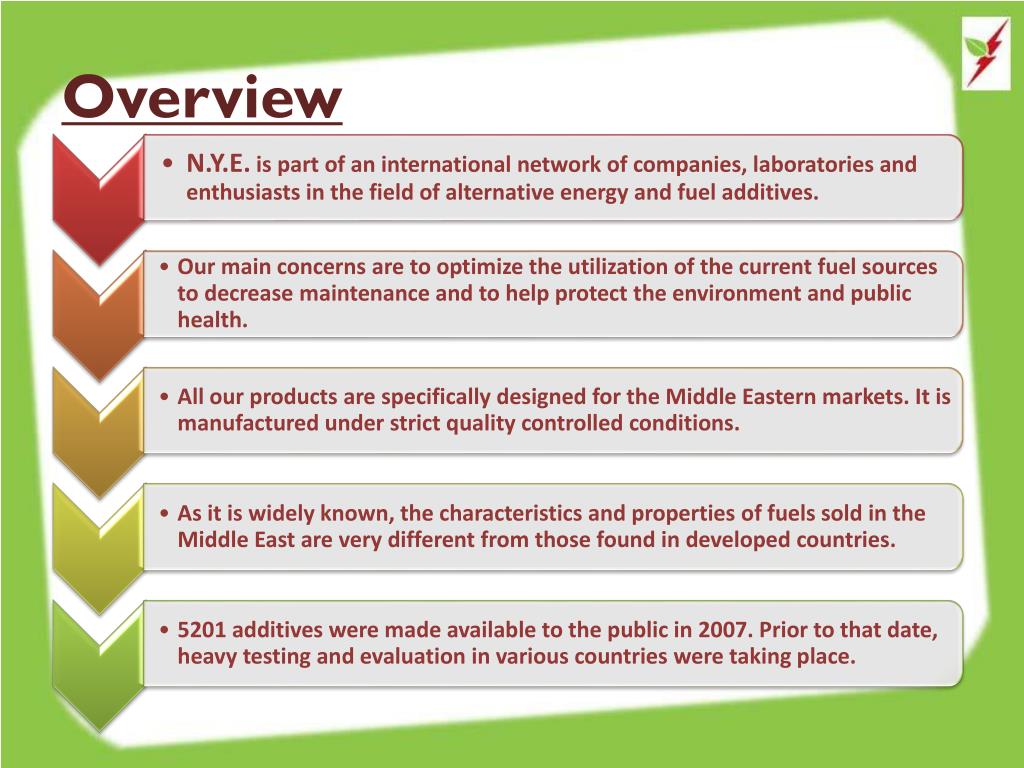 Overview

• N.Y.E. is part of an international network of companies, laboratories and enthusiasts in the field of alternative energy and fuel additives.

• Our main concerns are to optimize the utilization of the current fuel sources to decrease maintenance and to help protect the environment and public health.

• All our products are specifically designed for the Middle Eastern markets. It is manufactured under strict quality controlled conditions.

• As it is widely known, the characteristics and properties of fuels sold in the Middle East are very different from those found in developed countries.

• 5201 additives were made available to the public in 2007. Prior to that date, heavy testing and evaluation in various countries were taking place.